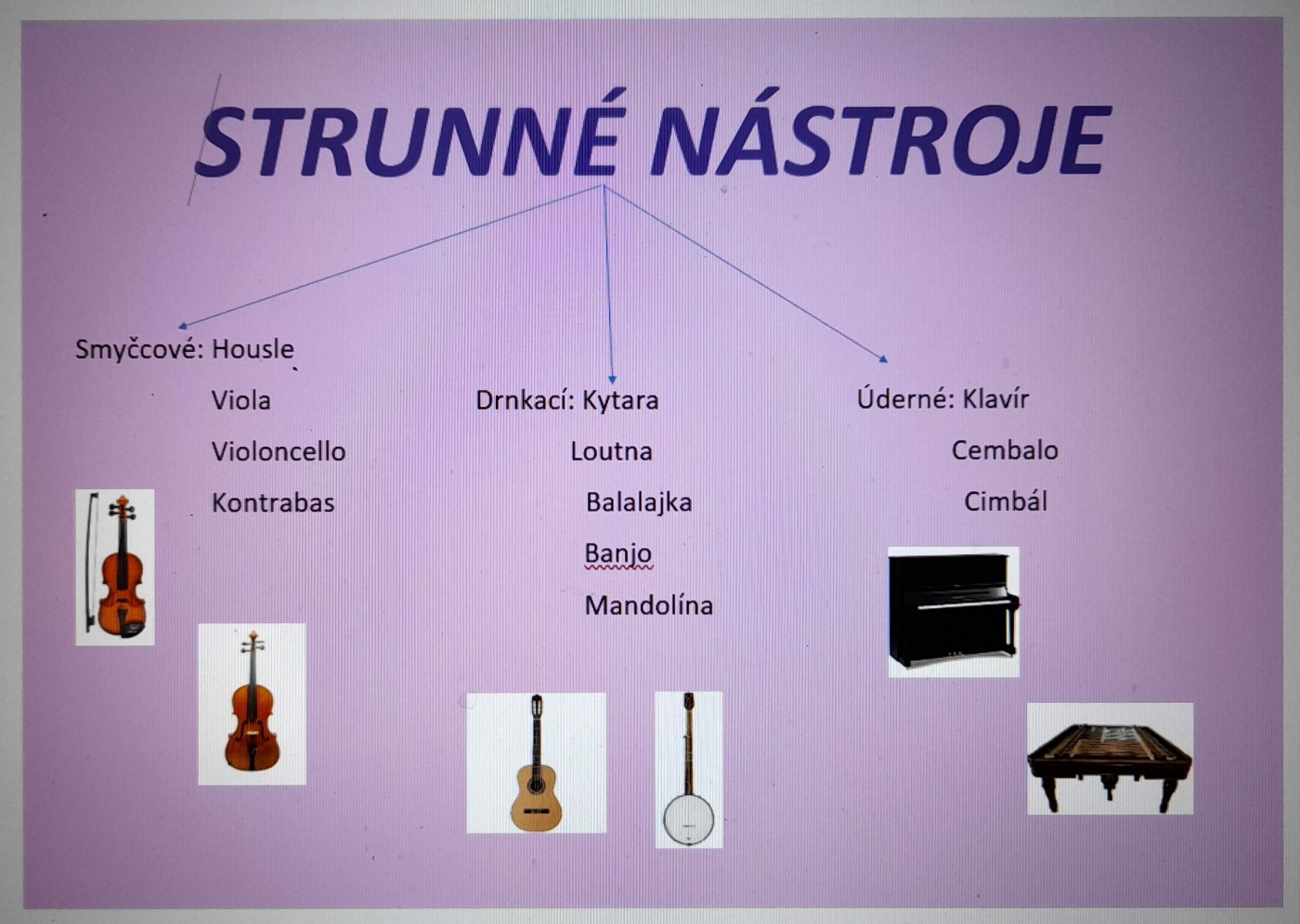 STRUNNÉ NÁSTROJE

Smyčcové: Housle
Viola
Violoncello
Kontrabas

Drnkací: Kytara
Loutna
Balalajka
Banjo
Mandolína

Úderné: Klavír
Cembalo
Cimbál